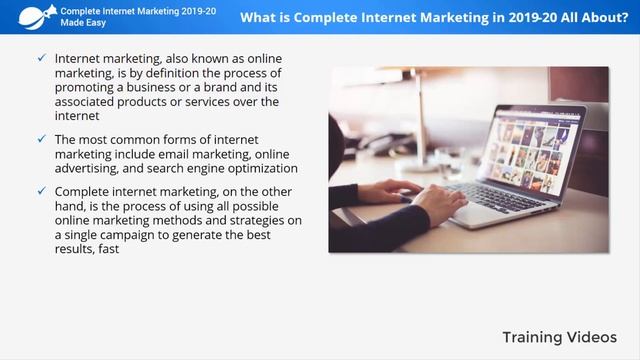 Complete Internet Marketing 2019-20 Made Easy

What is Complete Internet Marketing in 2019-20 All About?

✓ Internet marketing, also known as online marketing, is by definition the process of promoting a business or a brand and its associated products or services over the internet

✓ The most common forms of internet marketing include email marketing, online advertising, and search engine optimization

✓ Complete internet marketing, on the other hand, is the process of using all possible online marketing methods and strategies on a single campaign to generate the best results, fast

Training Videos